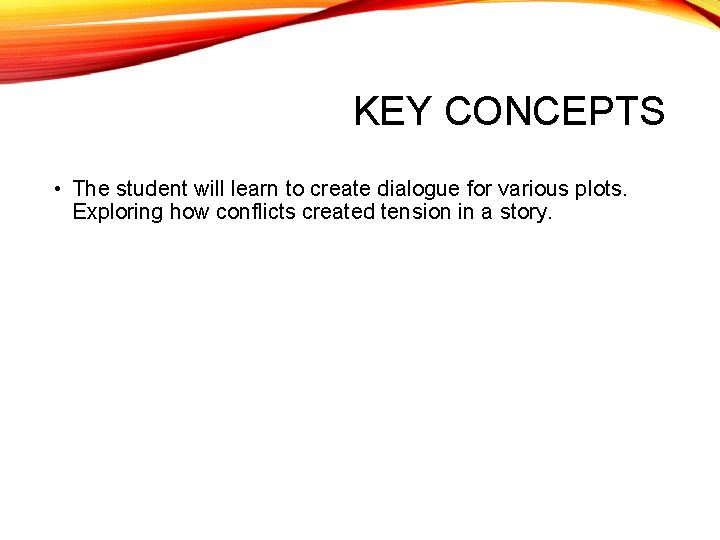 KEY CONCEPTS

• The student will learn to create dialogue for various plots. Exploring how conflicts created tension in a story.